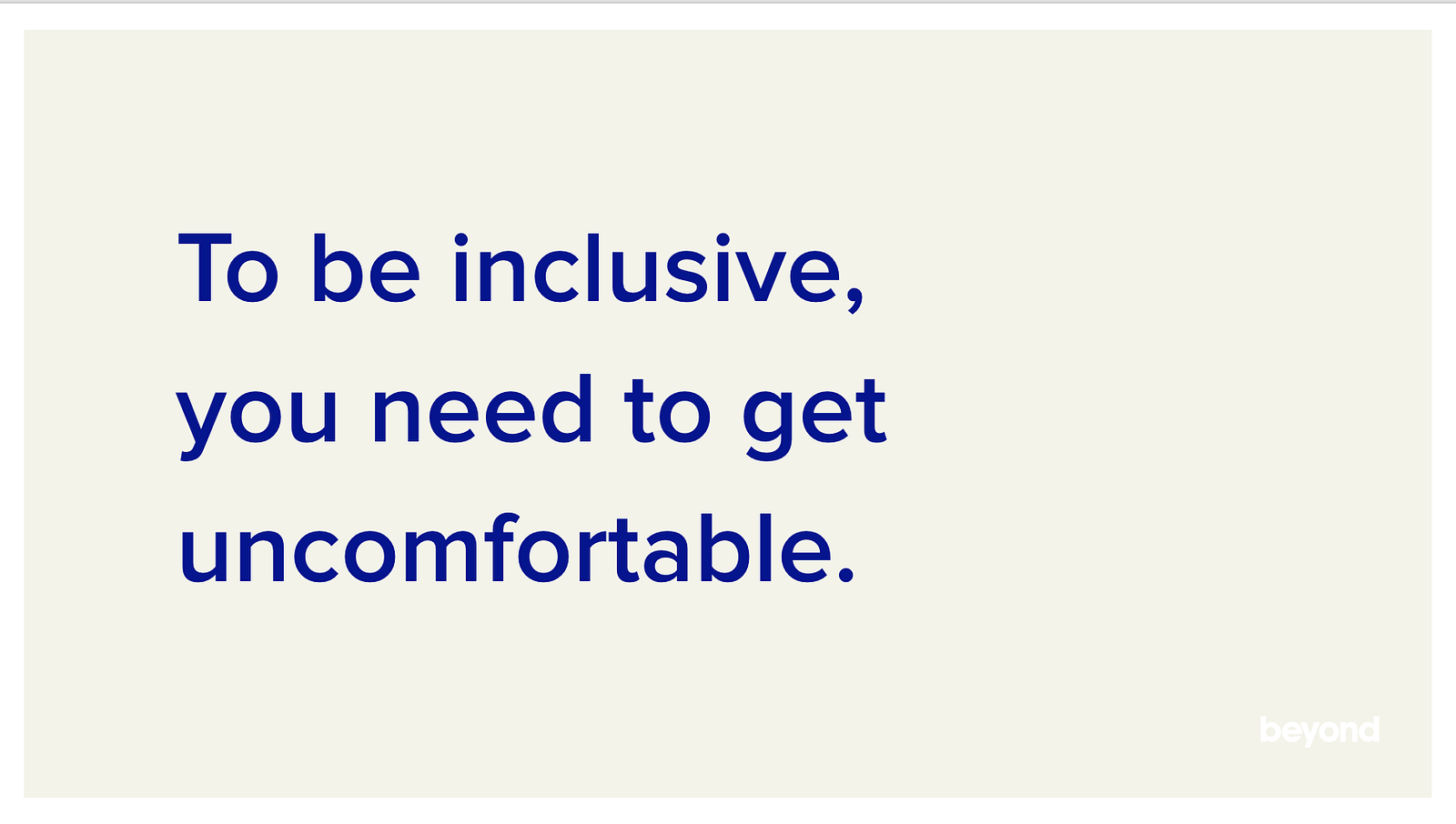 To be inclusive, you need to get uncomfortable.

beyond